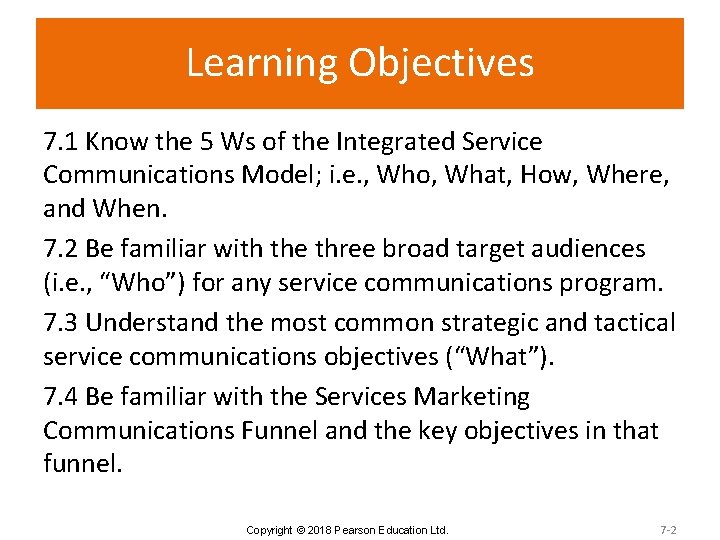 Learning Objectives

7.1 Know the 5 Ws of the Integrated Service Communications Model; i.e., Who, What, How, Where, and When.

7.2 Be familiar with the three broad target audiences (i.e., “Who”) for any service communications program.

7.3 Understand the most common strategic and tactical service communications objectives (“What”).

7.4 Be familiar with the Services Marketing Communications Funnel and the key objectives in that funnel.

Copyright © 2018 Pearson Education Ltd.

7-2